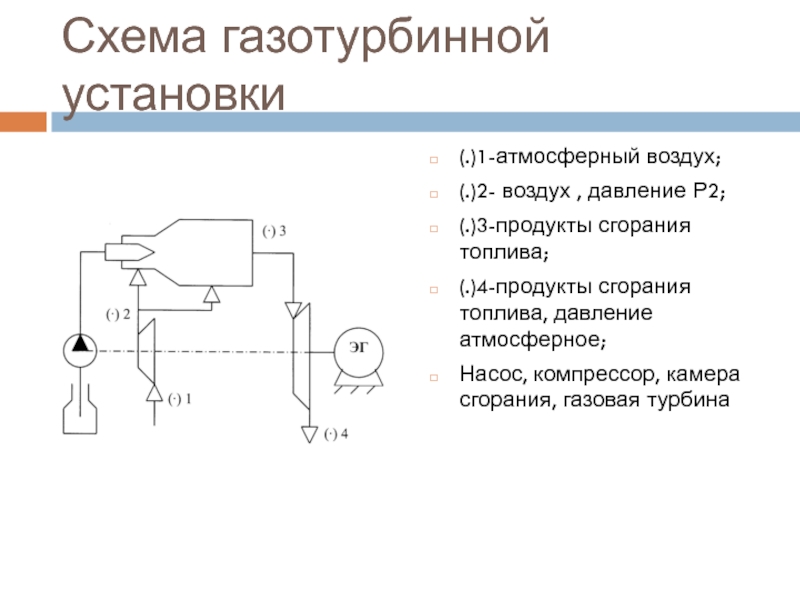 Схема газотурбинной установки

(·) 3

(·) 2

ЭГ

(·) 1

(·) 4

(.)1-атмосферный воздух;

(.)2- воздух , давление Р2;

(.)3-продукты сгорания топлива;

(.)4-продукты сгорания топлива, давление атмосферное;

Насос, компрессор, камера сгорания, газовая турбина